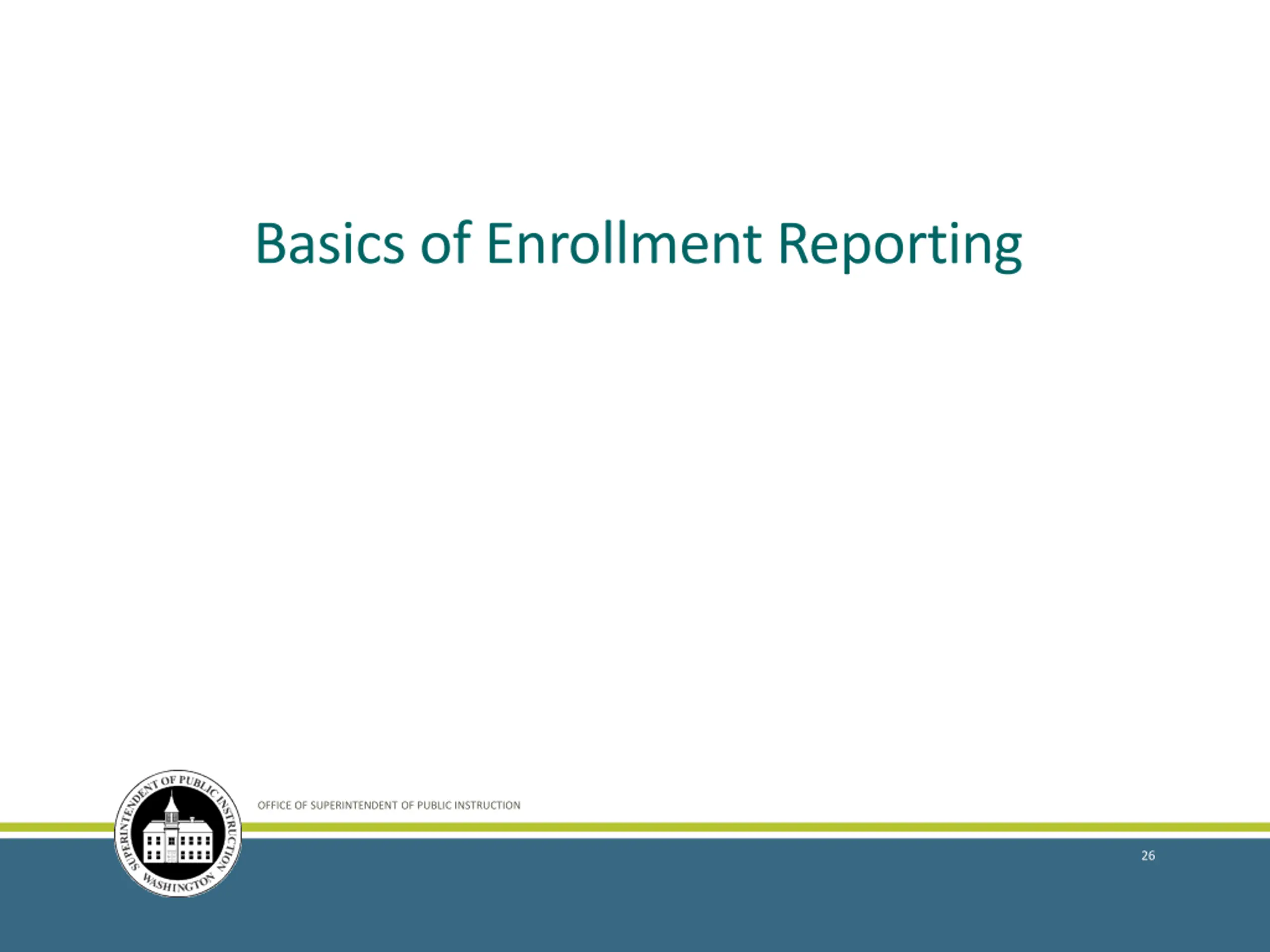 Basics of Enrollment Reporting

SUPERINTENDENT OF PUBLIC INSTRUCTION
WASHINGTON

OFFICE OF SUPERINTENDENT OF PUBLIC INSTRUCTION

26